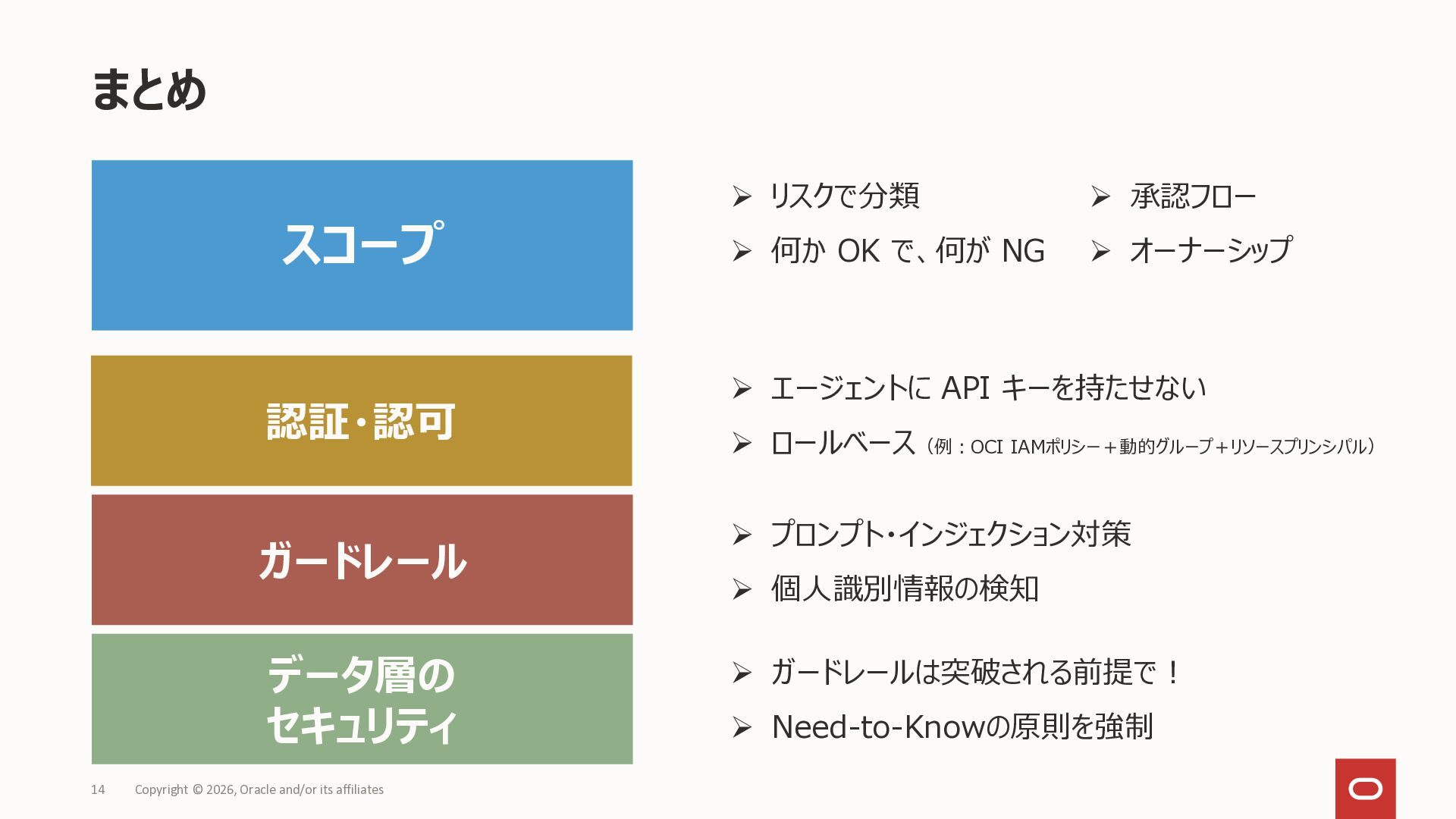 まとめ

スコープ

➢ リスクで分類
➢ 何か OK で、何が NG

➢ 承認フロー
➢ オーナーシップ

認証・認可

➢ エージェントに API キーを持たせない
➢ ロールベース（例：OCI IAMポリシー＋動的グループ＋リソースプリンシパル）

ガードレール

➢ プロンプト・インジェクション対策
➢ 個人識別情報の検知

データ層の
セキュリティ

➢ ガードレールは突破される前提で！
➢ Need-to-Knowの原則を強制

14 Copyright © 2026, Oracle and/or its affiliates